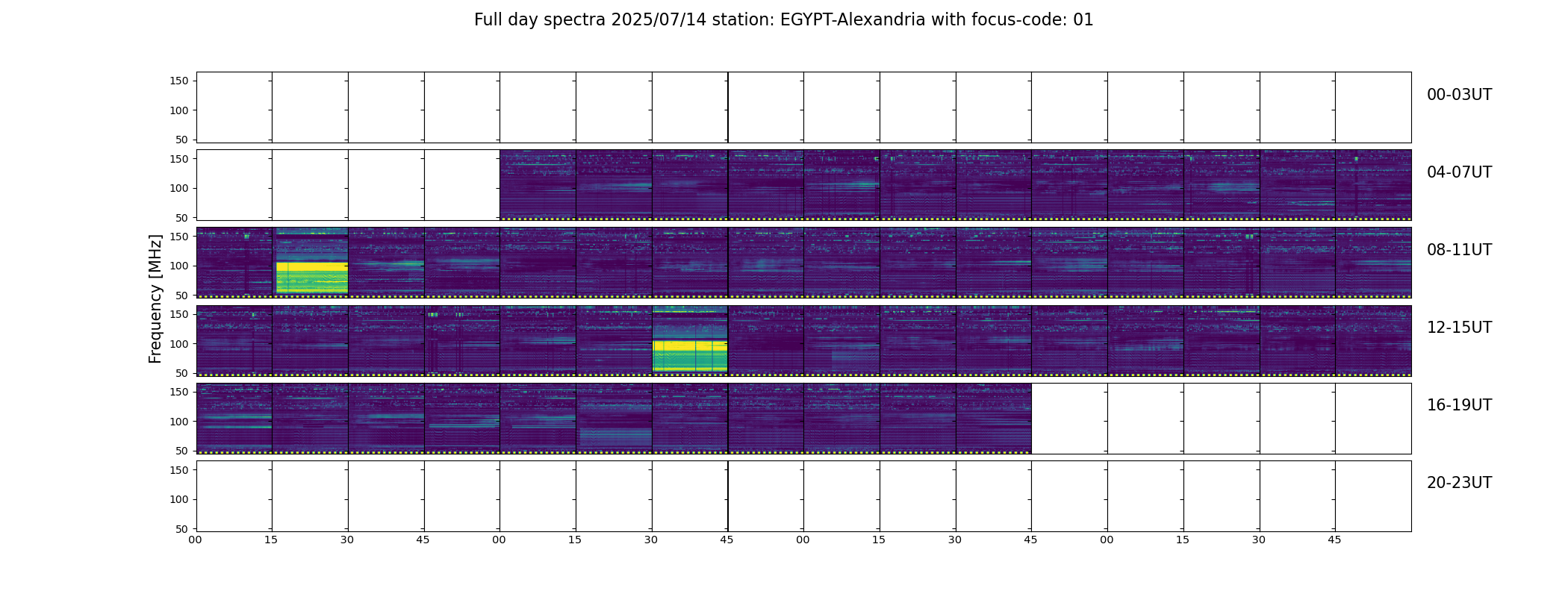 Full day spectra 2025/07/14 station: EGYPT-Alexandria with focus-code: 01

Frequency [MHz]

150
100
50
00-03UT

150
100
50
04-07UT

150
100
50
08-11UT

150
100
50
12-15UT

150
100
50
16-19UT

150
100
50
20-23UT

00 15 30 45 00 15 30 45 00 15 30 45 00 15 30 45